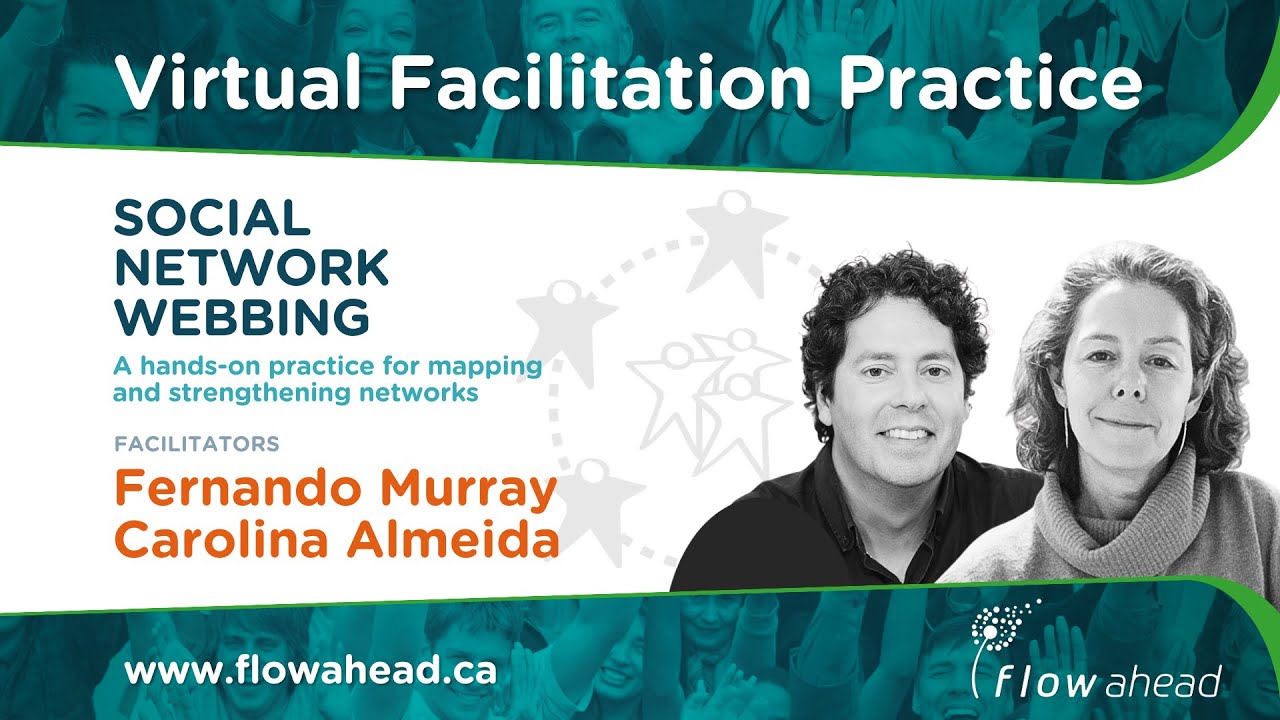 Virtual Facilitation Practice

SOCIAL NETWORK WEBBING

A hands-on practice for mapping and strengthening networks

FACILITATORS

Fernando Murray
Carolina Almeida

www.flowahead.ca

flow ahead